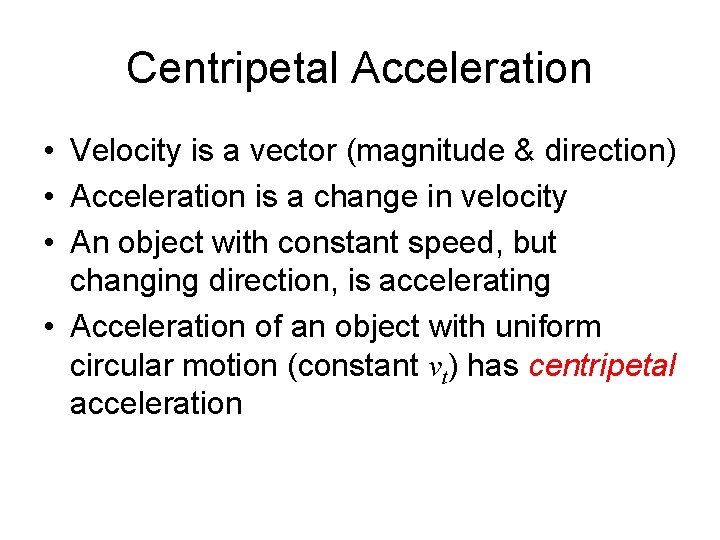 Centripetal Acceleration

• Velocity is a vector (magnitude & direction)
• Acceleration is a change in velocity
• An object with constant speed, but changing direction, is accelerating
• Acceleration of an object with uniform circular motion (constant $v_t$) has centripetal acceleration